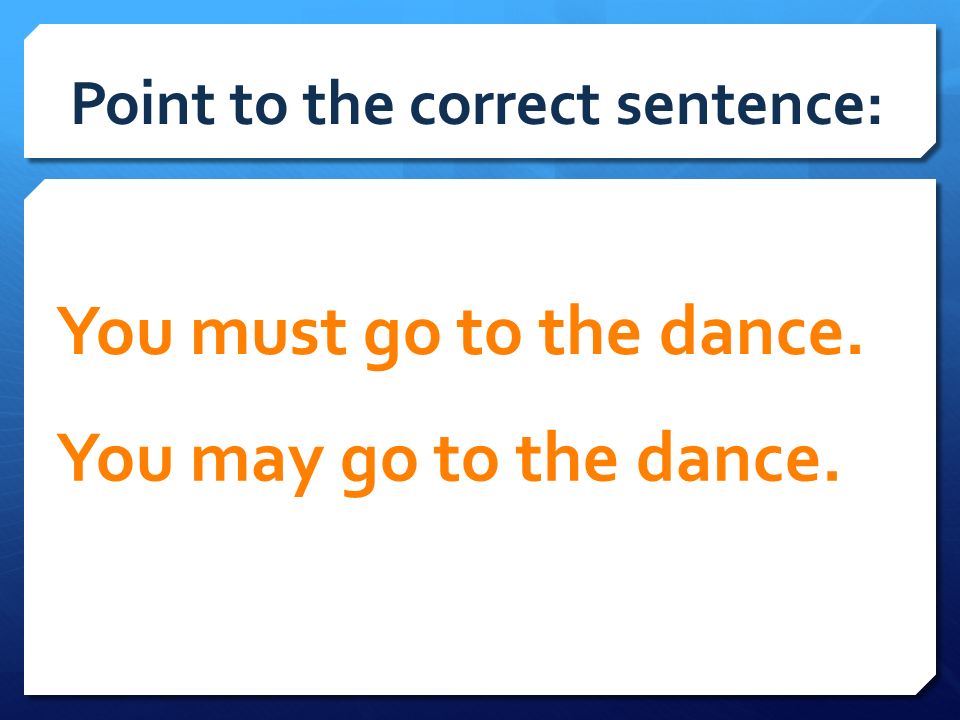 Point to the correct sentence:

You must go to the dance.

You may go to the dance.